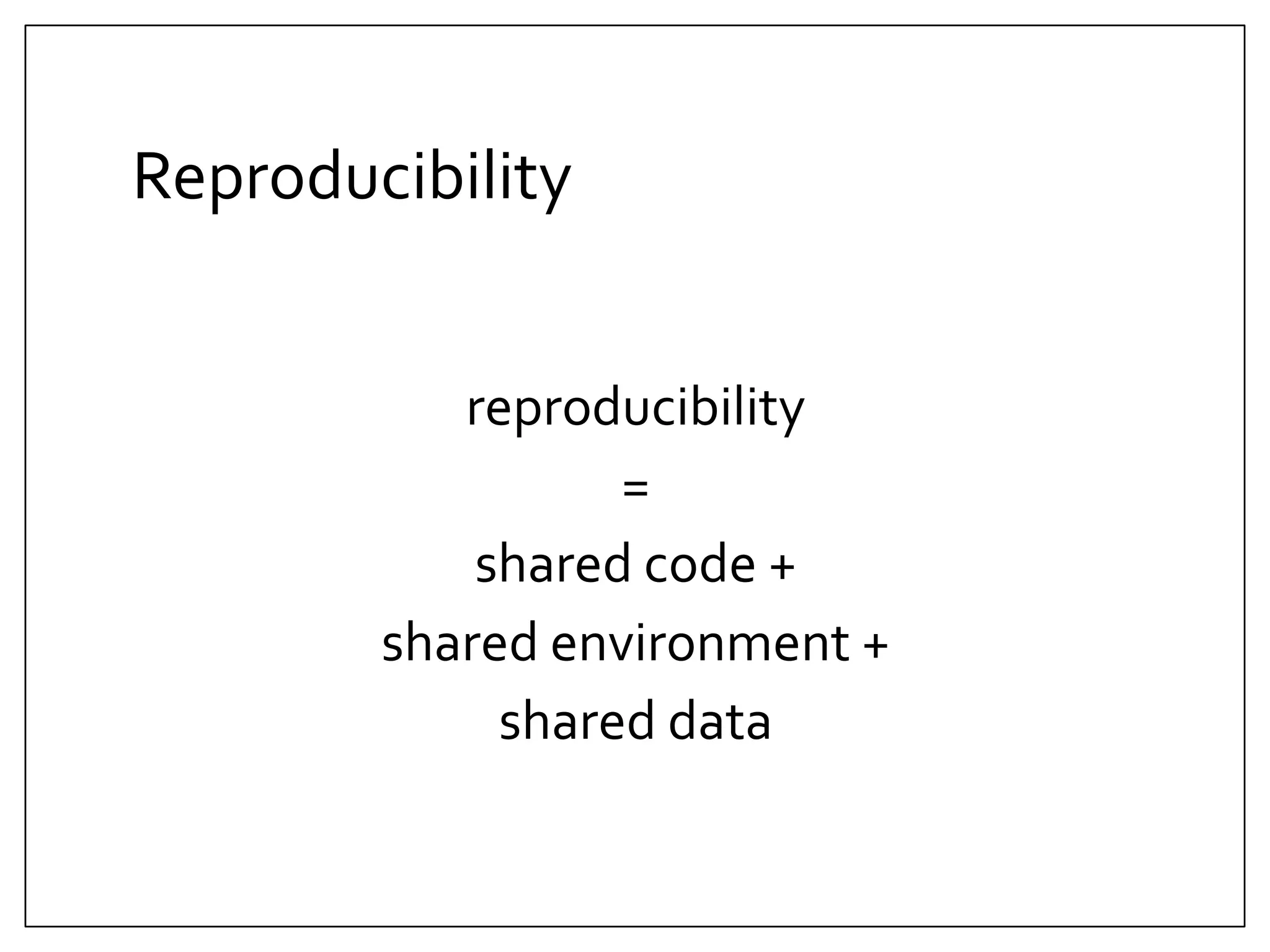 Reproducibility

reproducibility
=
shared code +
shared environment +
shared data